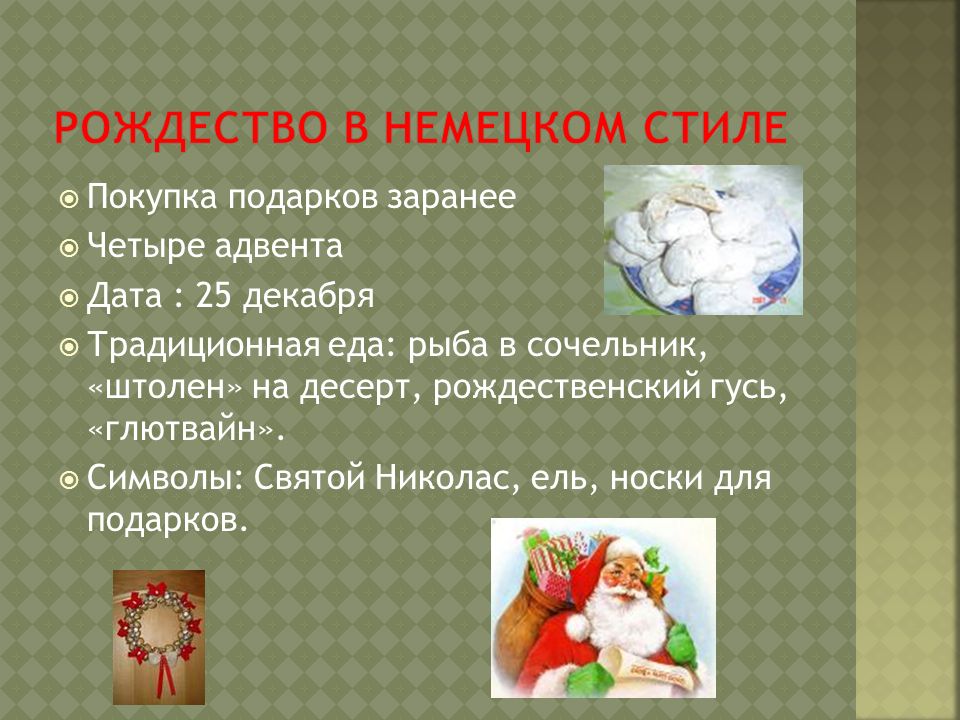 РОЖДЕСТВО В НЕМЕЦКОМ СТИЛЕ

Покупка подарков заранее

Четыре адвента

Дата : 25 декабря

Традиционная еда: рыба в сочельник, «штолен» на десерт, рождественский гусь, «глютвайн».

Символы: Святой Николас, ель, носки для подарков.